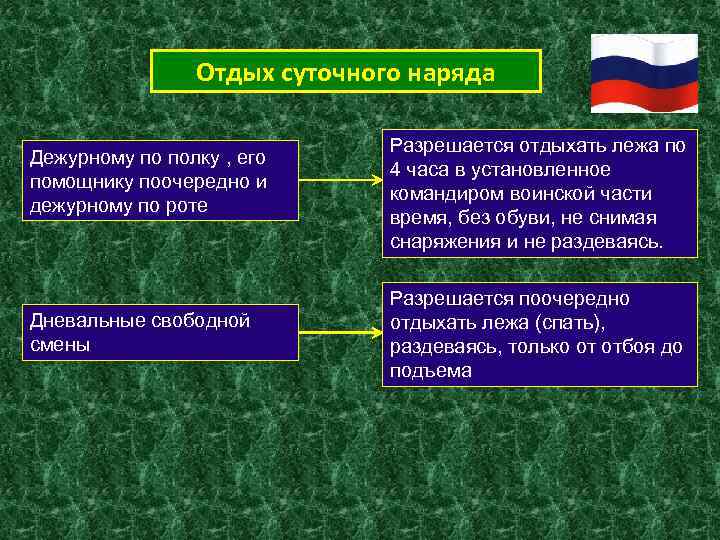 Отдых суточного наряда

Дежурному по полку , его помощнику поочередно и дежурному по роте

Разрешается отдыхать лежа по 4 часа в установленное командиром воинской части время, без обуви, не снимая снаряжения и не раздеваясь.

Дневальные свободной смены

Разрешается поочередно отдыхать лежа (спать), раздеваясь, только от отбоя до подъема